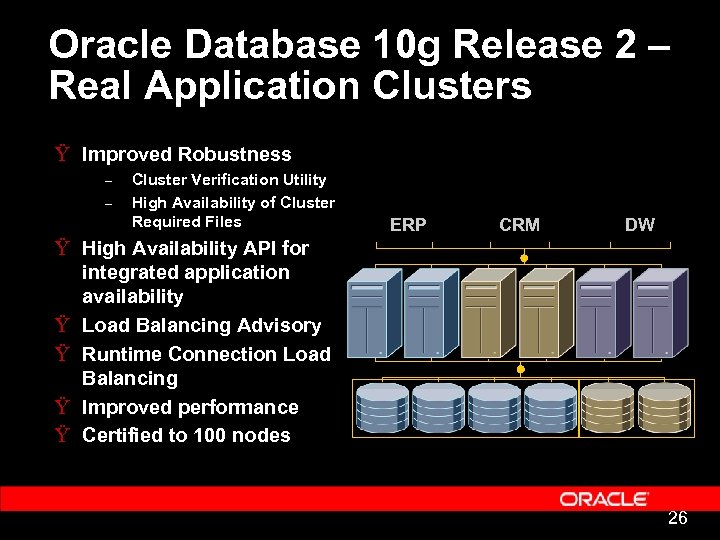 Oracle Database 10g Release 2 – Real Application Clusters

Ÿ Improved Robustness
– Cluster Verification Utility
– High Availability of Cluster Required Files
Ÿ High Availability API for integrated application availability
Ÿ Load Balancing Advisory
Ÿ Runtime Connection Load Balancing
Ÿ Improved performance
Ÿ Certified to 100 nodes

ERP
CRM
DW

ORACLE

26